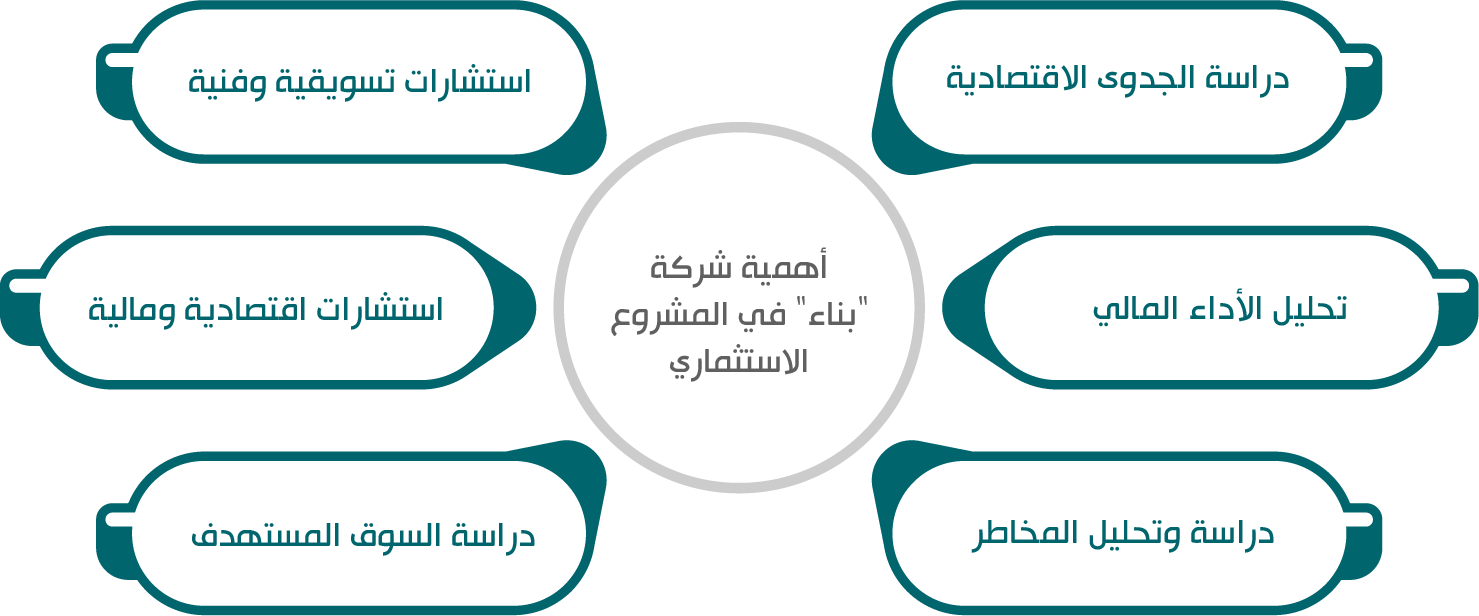 أهمية شركة "بناء" في المشروع الاستثماري

دراسة الجدوى الاقتصادية

تحليل الأداء المالي

دراسة وتحليل المخاطر

استشارات تسويقية وفنية

استشارات اقتصادية ومالية

دراسة السوق المستهدف